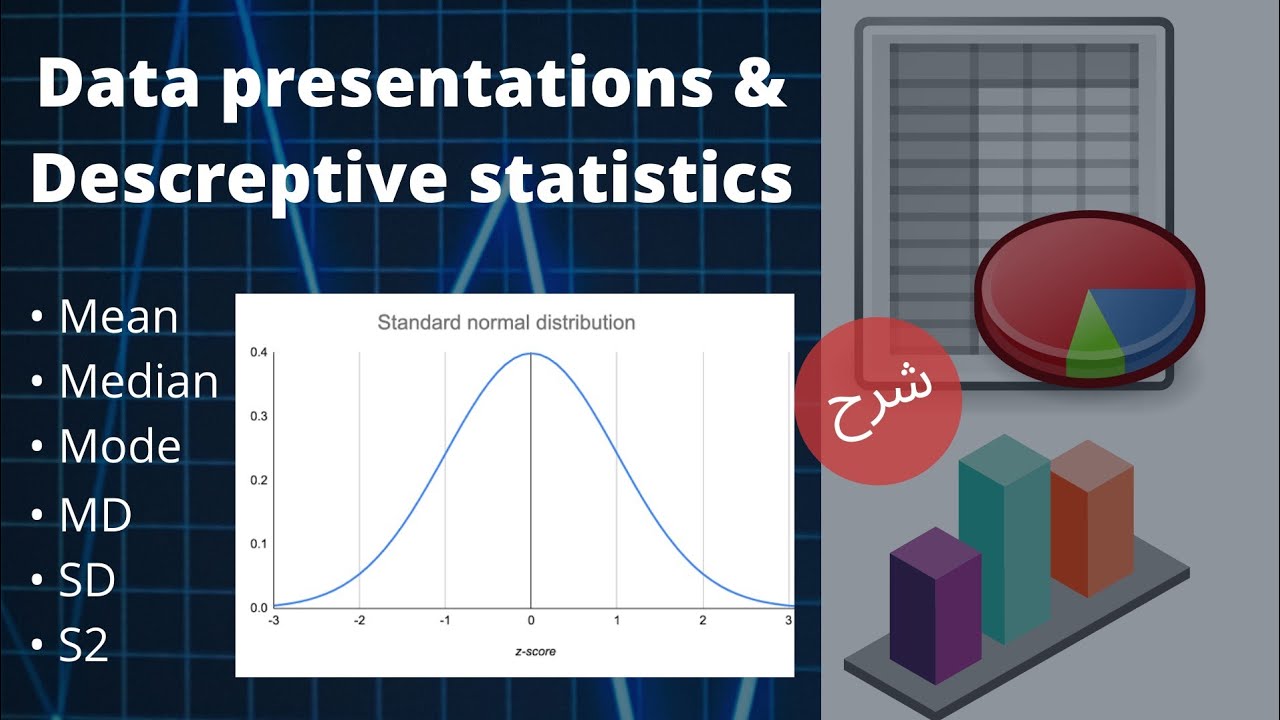 Data presentations &
Descreptive statistics

• Mean
• Median
• Mode
• MD
• SD
• S2

Standard normal distribution

0.4
0.3
0.2
0.1
0.0

-3
-2
-1
0
1
2
3

z-score

شرح